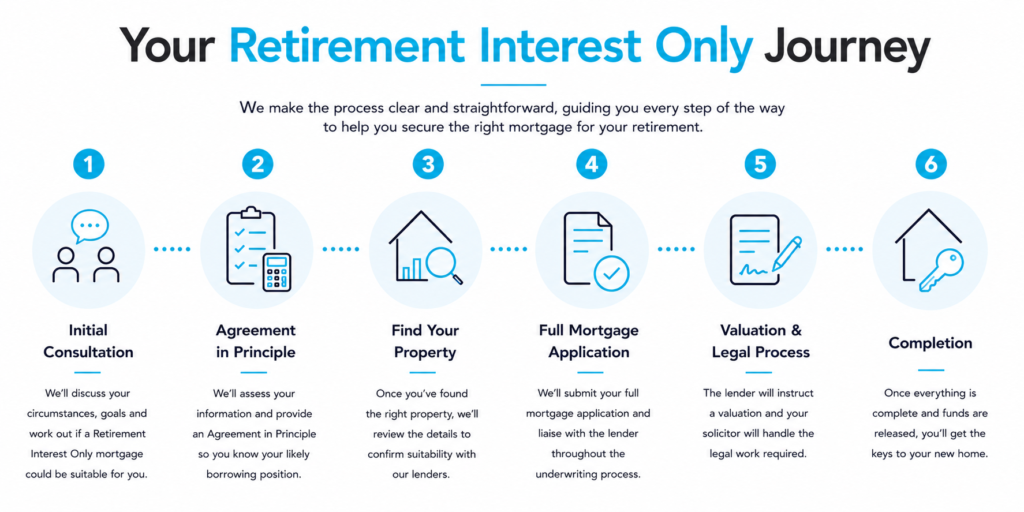 Your Retirement Interest Only Journey

We make the process clear and straightforward, guiding you every step of the way to help you secure the right mortgage for your retirement.

1

Initial Consultation

We'll discuss your circumstances, goals and work out if a Retirement Interest Only mortgage could be suitable for you.

2

Agreement in Principle

We'll assess your information and provide an Agreement in Principle so you know your likely borrowing position.

3

Find Your Property

Once you've found the right property, we'll review the details to confirm suitability with our lenders.

4

Full Mortgage Application

We'll submit your full mortgage application and liaise with the lender throughout the underwriting process.

5

Valuation & Legal Process

The lender will instruct a valuation and your solicitor will handle the legal work required.

6

Completion

Once everything is complete and funds are released, you'll get the keys to your new home.